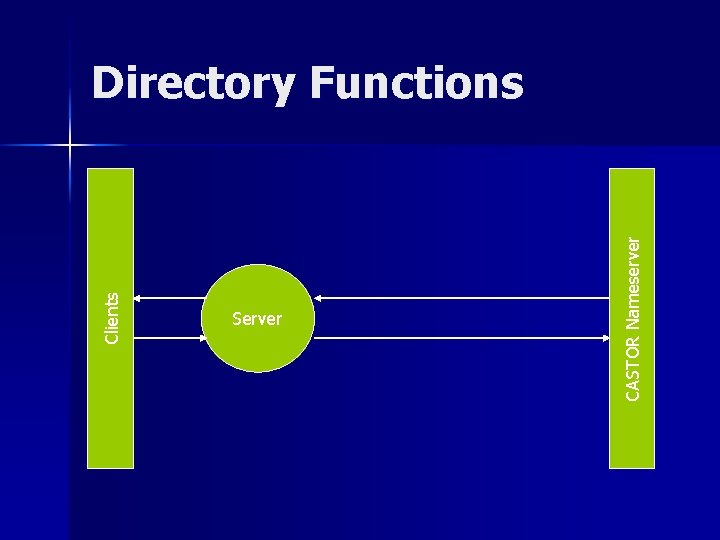 Directory Functions

Clients

Server

CASTOR Nameserver